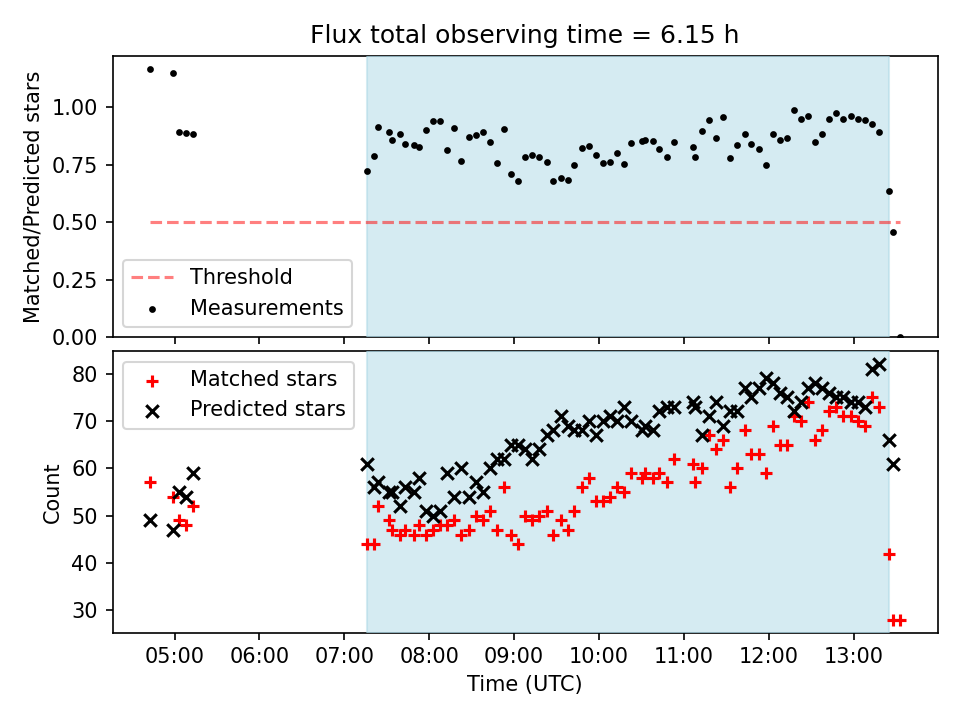 Flux total observing time = 6.15 h

Matched/Predicted stars

1.00
0.75
0.50
0.25
0.00

Threshold
Measurements

Count

80
70
60
50
40
30

Matched stars
Predicted stars

05:00
06:00
07:00
08:00
09:00
10:00
11:00
12:00
13:00

Time (UTC)